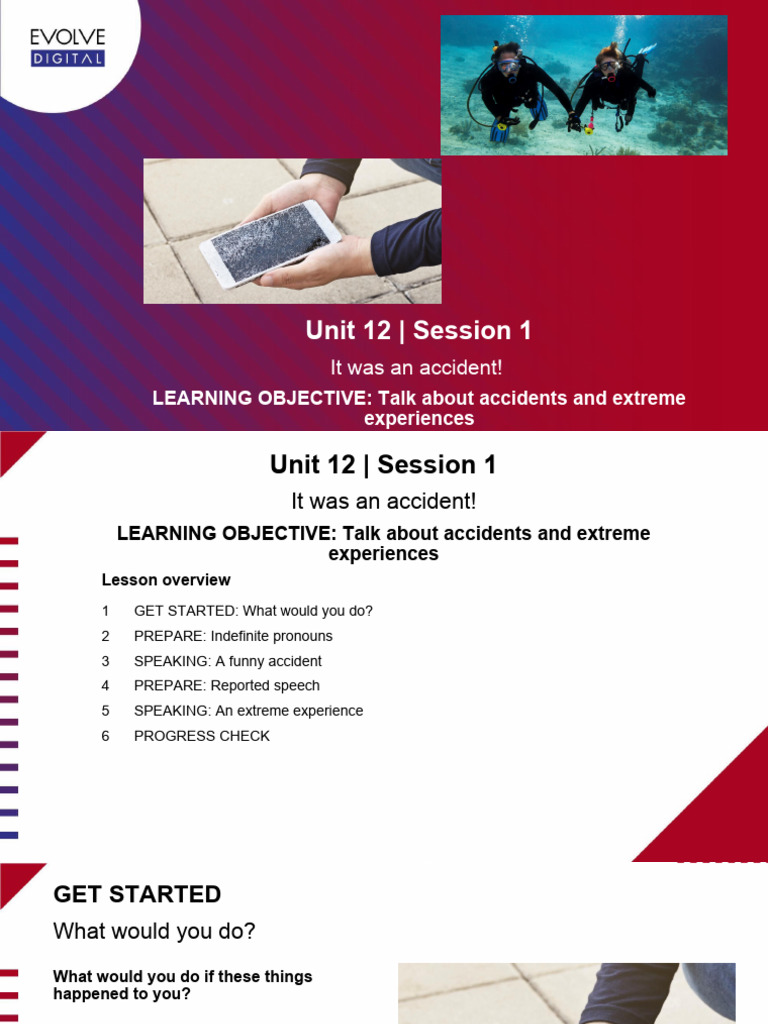 EVOLVE
DIGITAL

Unit 12 | Session 1

It was an accident!

LEARNING OBJECTIVE: Talk about accidents and extreme experiences

Unit 12 | Session 1

It was an accident!

LEARNING OBJECTIVE: Talk about accidents and extreme experiences

Lesson overview

1 GET STARTED: What would you do?
2 PREPARE: Indefinite pronouns
3 SPEAKING: A funny accident
4 PREPARE: Reported speech
5 SPEAKING: An extreme experience
6 PROGRESS CHECK

GET STARTED

What would you do?

What would you do if these things happened to you?